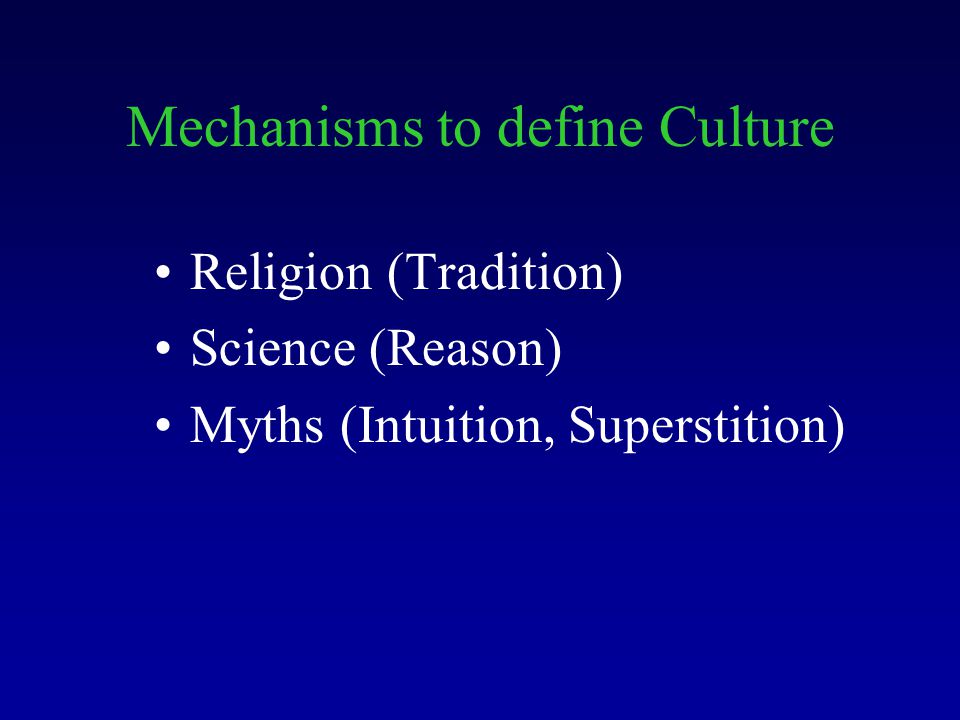 Mechanisms to define Culture

• Religion (Tradition)
• Science (Reason)
• Myths (Intuition, Superstition)